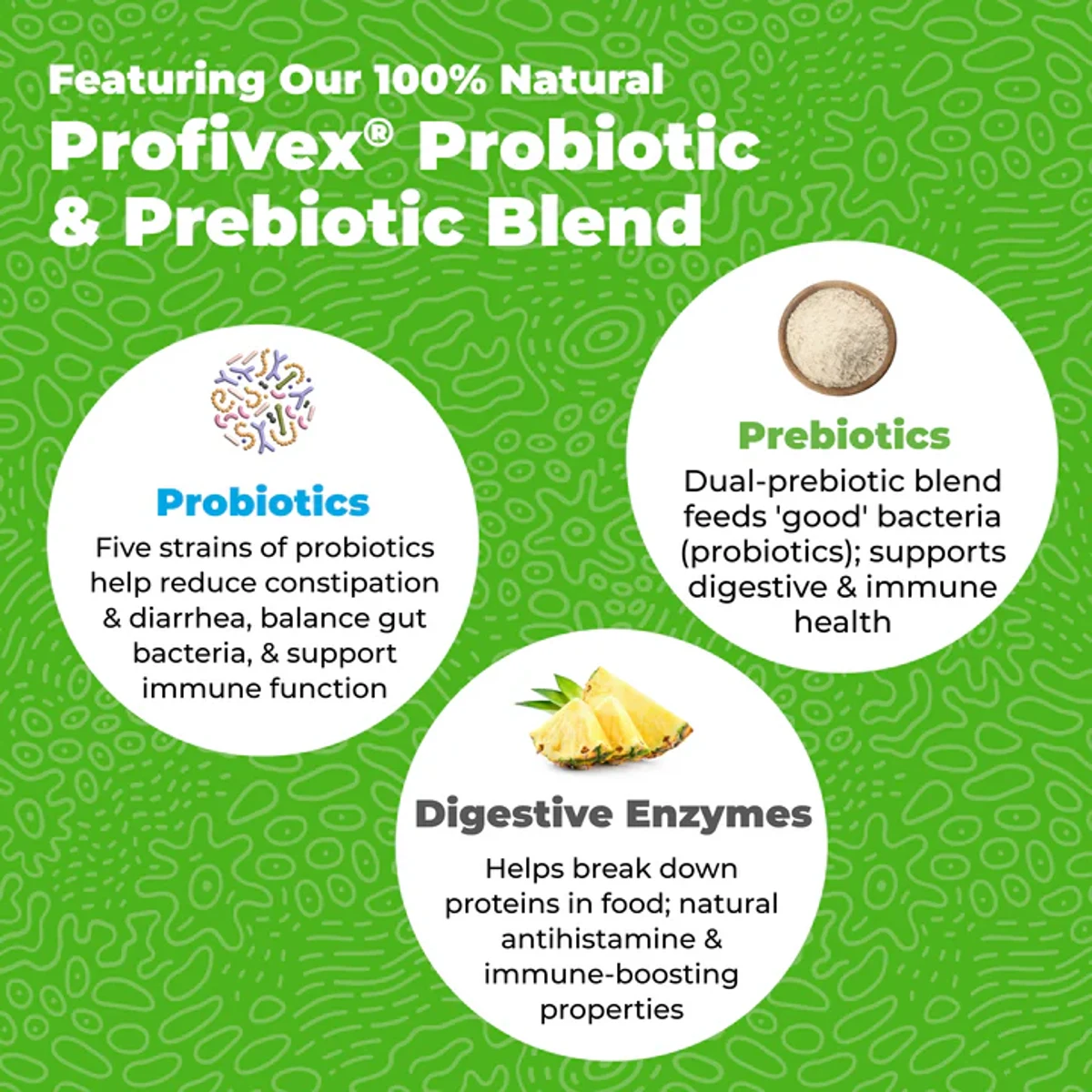 Featuring Our 100% Natural
Profivex® Probiotic & Prebiotic Blend

Probiotics
Five strains of probiotics help reduce constipation & diarrhea, balance gut bacteria, & support immune function

Prebiotics
Dual-prebiotic blend feeds 'good' bacteria (probiotics); supports digestive & immune health

Digestive Enzymes
Helps break down proteins in food; natural antihistamine & immune-boosting properties